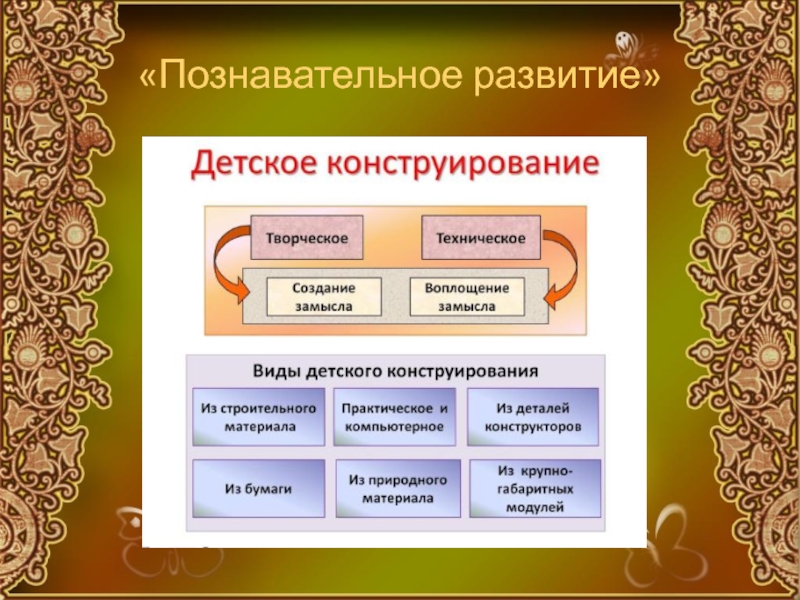 «Познавательное развитие»

Детское конструирование

Творческое

Техническое

Создание замысла

Воплощение замысла

Виды детского конструирования

Из строительного материала

Практическое и компьютерное

Из деталей конструкторов

Из бумаги

Из природного материала

Из крупно-габаритных модулей